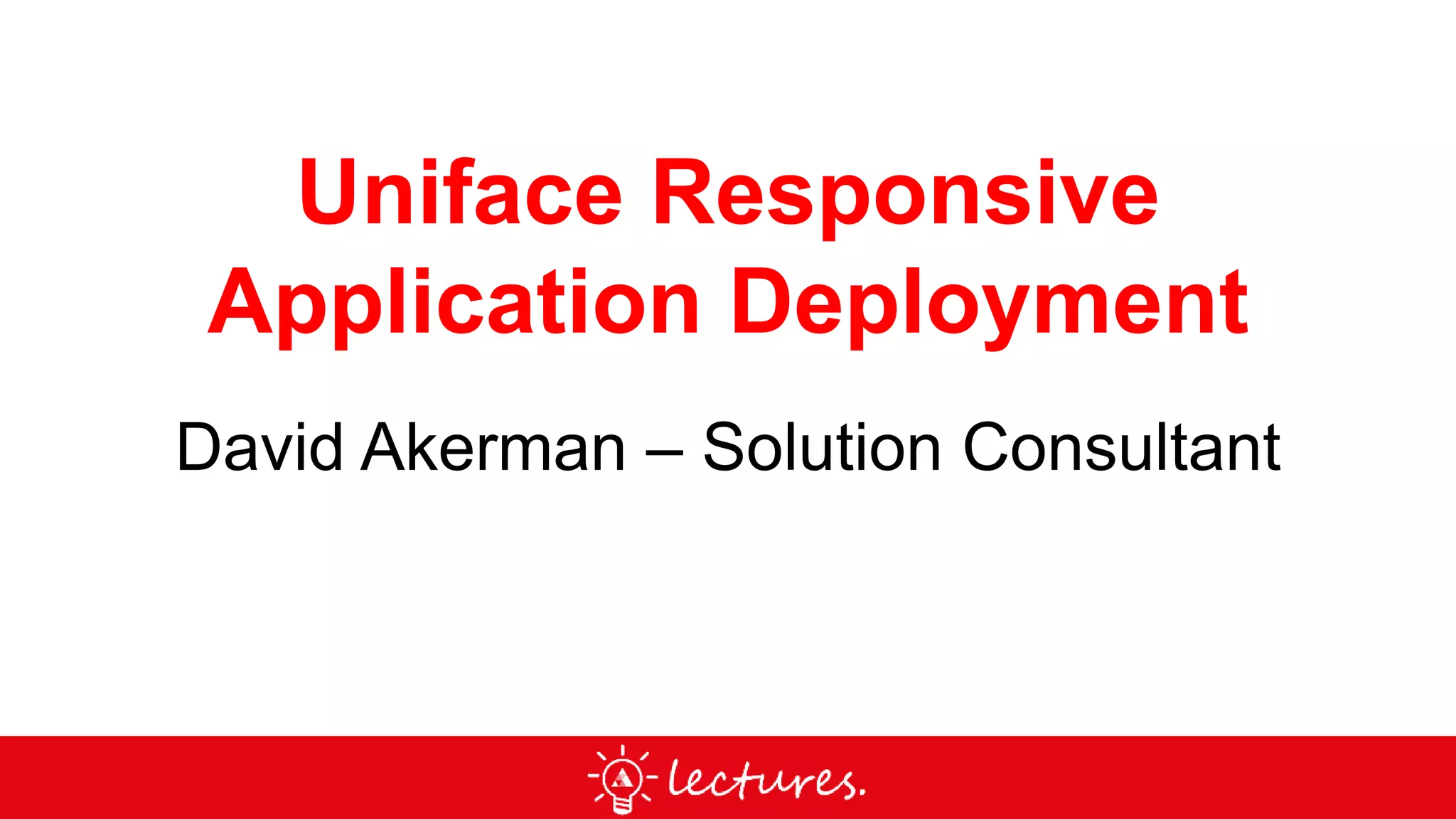 Uniface Responsive Application Deployment

David Akerman – Solution Consultant

lectures.